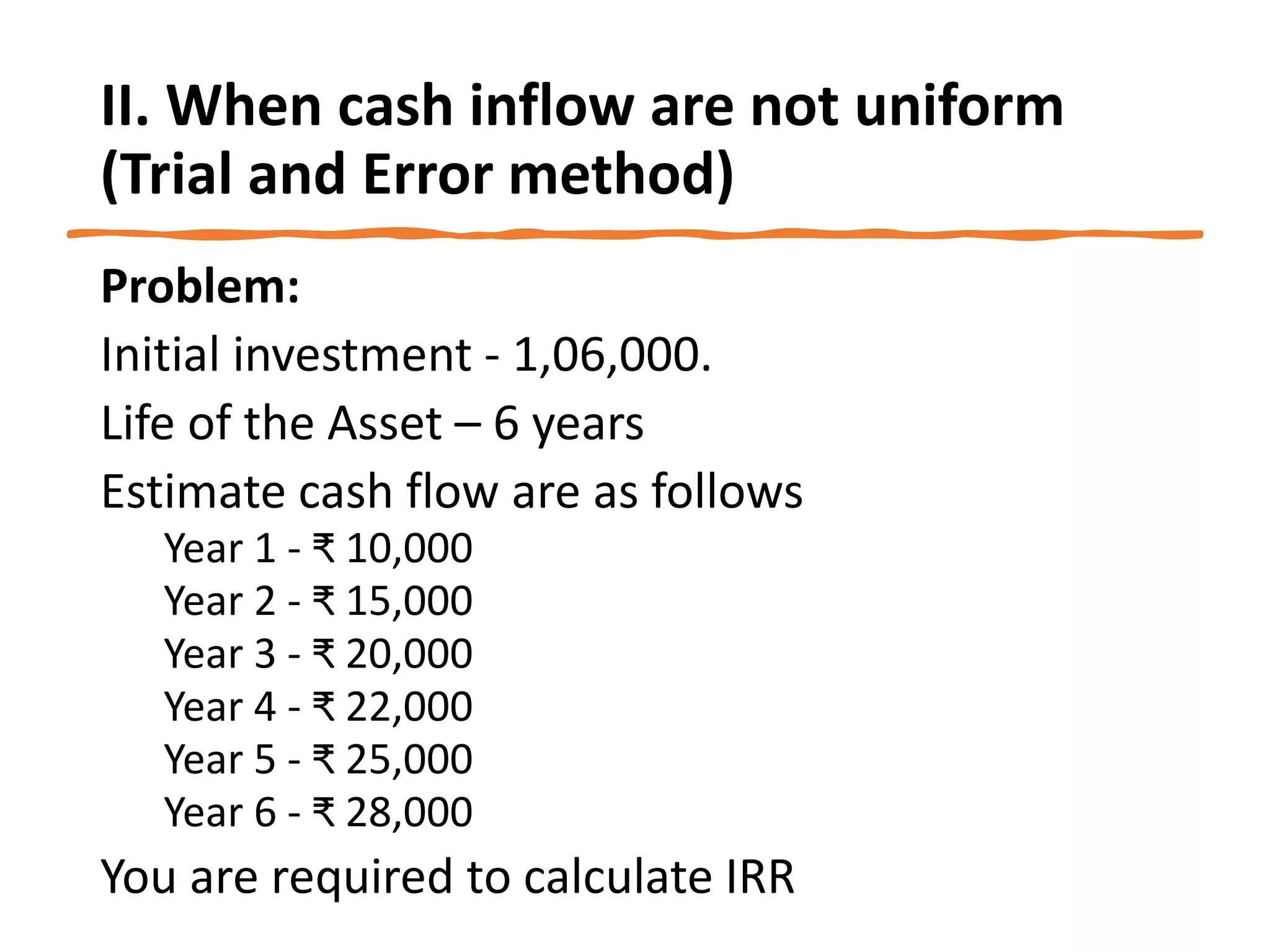 II. When cash inflow are not uniform (Trial and Error method)

Problem:

Initial investment - 1,06,000.

Life of the Asset – 6 years

Estimate cash flow are as follows

Year 1 - ₹ 10,000
Year 2 - ₹ 15,000
Year 3 - ₹ 20,000
Year 4 - ₹ 22,000
Year 5 - ₹ 25,000
Year 6 - ₹ 28,000

You are required to calculate IRR